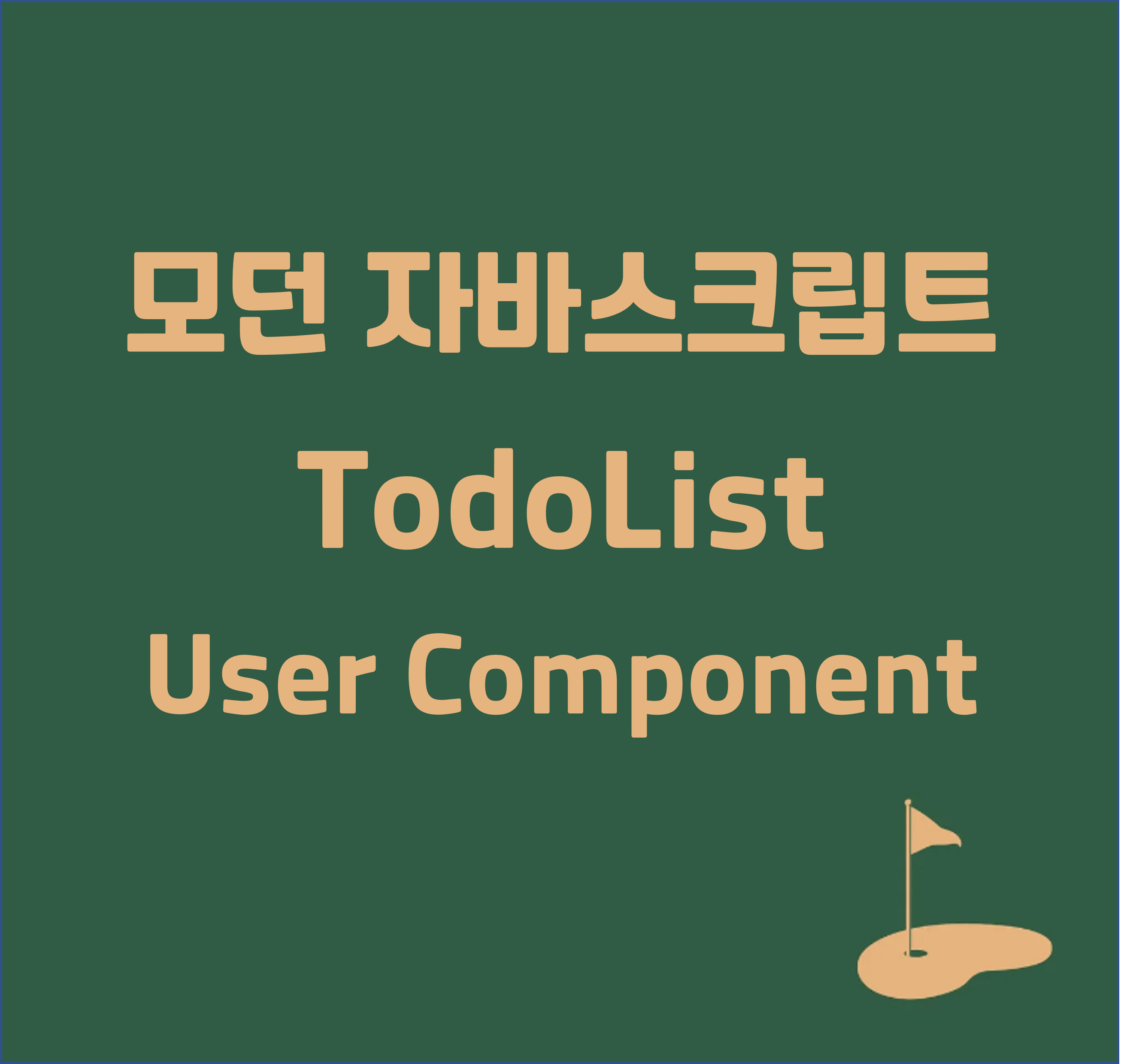 모던 자바스크립트

TodoList

User Component